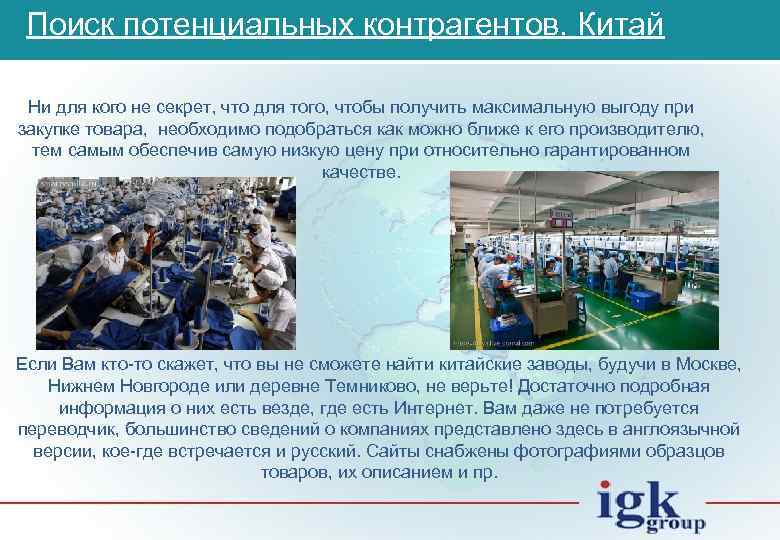 Поиск потенциальных контрагентов. Китай

Ни для кого не секрет, что для того, чтобы получить максимальную выгоду при закупке товара, необходимо подобраться как можно ближе к его производителю, тем самым обеспечив самую низкую цену при относительно гарантированном качестве.

Если Вам кто-то скажет, что вы не сможете найти китайские заводы, будучи в Москве, Нижнем Новгороде или деревне Темниково, не верьте! Достаточно подробная информация о них есть везде, где есть Интернет. Вам даже не потребуется переводчик, большинство сведений о компаниях представлено здесь в англоязычной версии, кое-где встречается и русский. Сайты снабжены фотографиями образцов товаров, их описанием и пр.

igk group